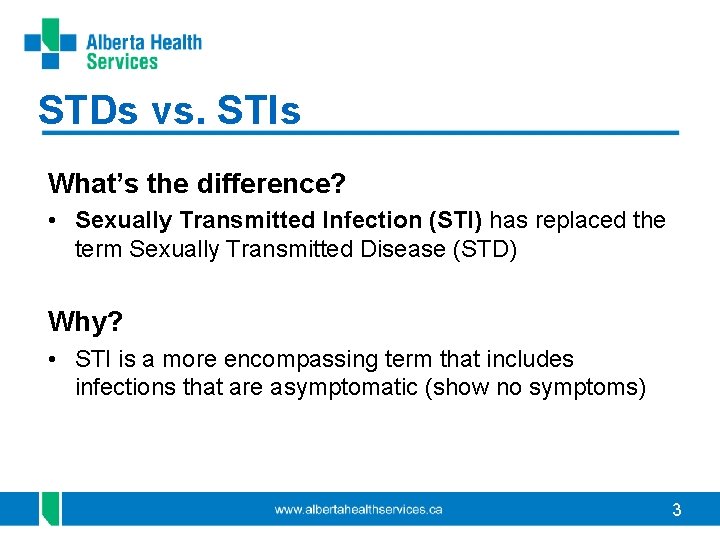 Alberta Health
Services

STDs vs. STIs

What's the difference?

• Sexually Transmitted Infection (STI) has replaced the term Sexually Transmitted Disease (STD)

Why?

• STI is a more encompassing term that includes infections that are asymptomatic (show no symptoms)

www.albertahealthservices.ca

3